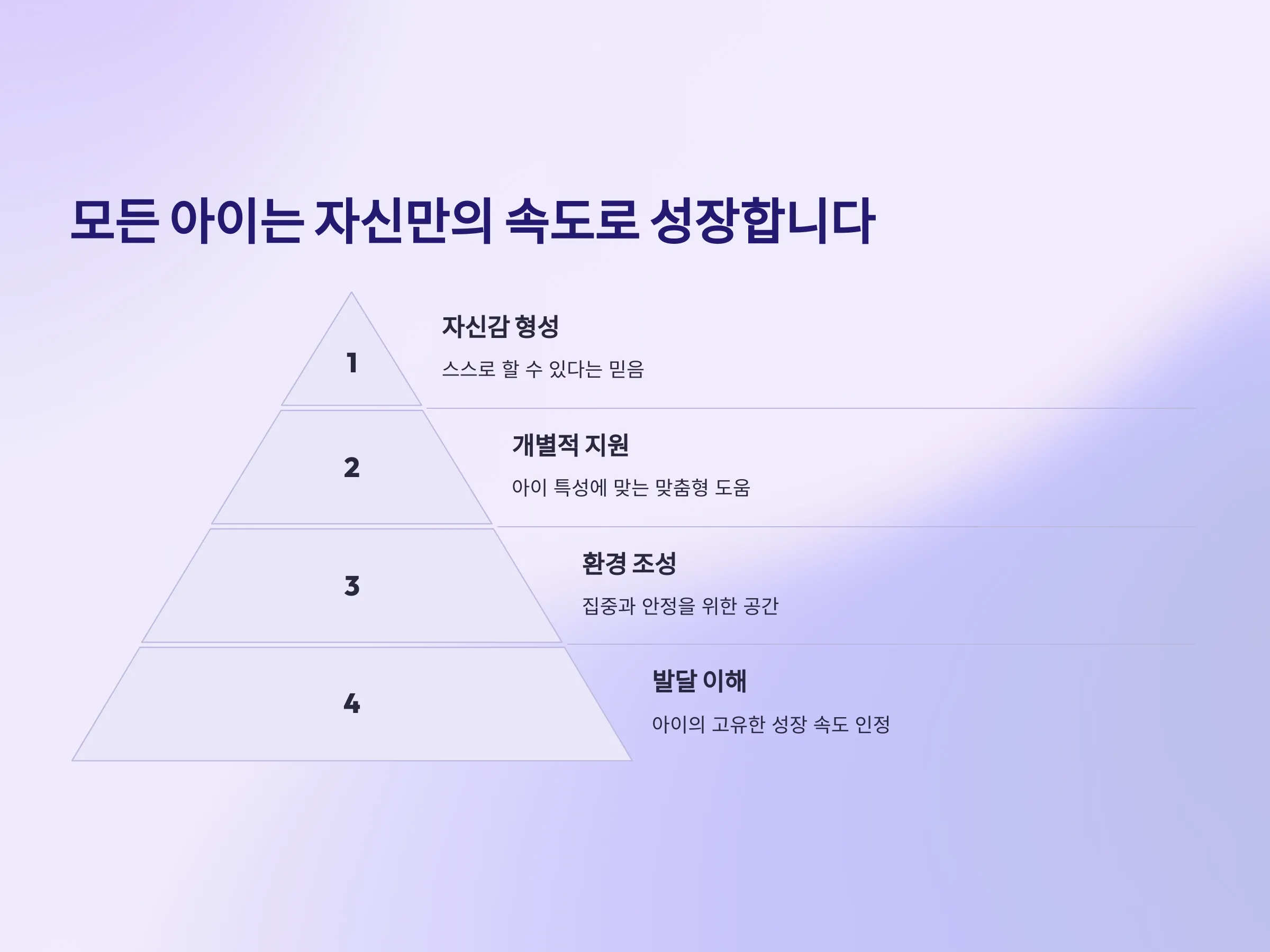 모든 아이는 자신만의 속도로 성장합니다

1

자신감 형성

스스로 할 수 있다는 믿음

2

개별적 지원

아이 특성에 맞는 맞춤형 도움

3

환경 조성

집중과 안정을 위한 공간

4

발달 이해

아이의 고유한 성장 속도 인정